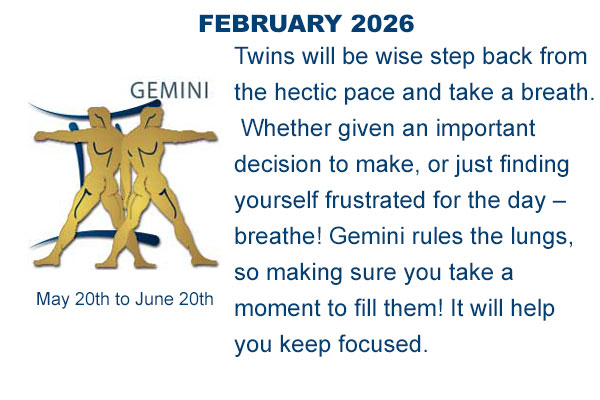 FEBRUARY 2026

GEMINI

May 20th to June 20th

Twins will be wise step back from the hectic pace and take a breath. Whether given an important decision to make, or just finding yourself frustrated for the day – breathe! Gemini rules the lungs, so making sure you take a moment to fill them! It will help you keep focused.